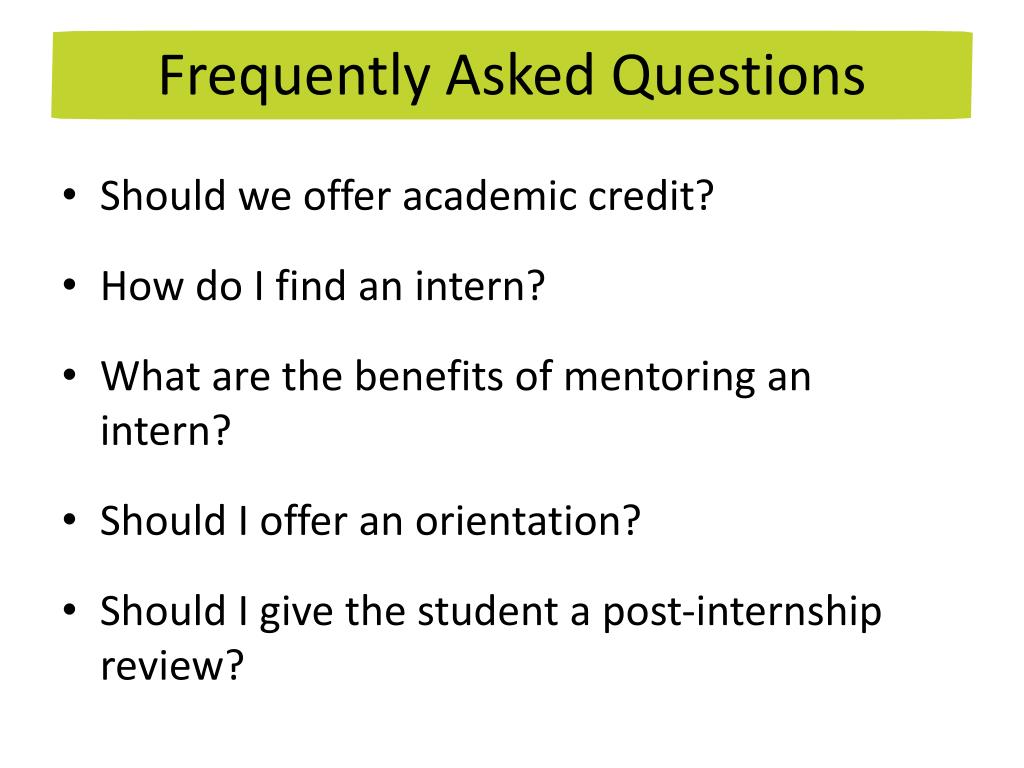 Frequently Asked Questions

• Should we offer academic credit?

• How do I find an intern?

• What are the benefits of mentoring an intern?

• Should I offer an orientation?

• Should I give the student a post-internship review?